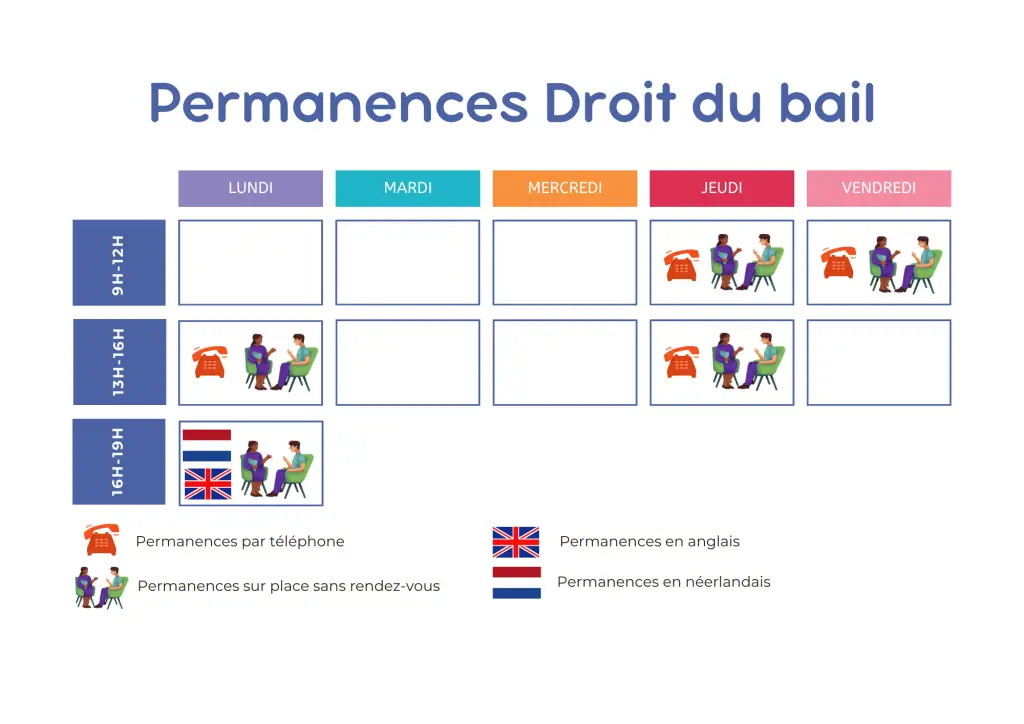 Permanences Droit du bail

| | LUNDI | MARDI | MERCREDI | JEUDI | VENDREDI |
|---|---|---|---|---|---|
| 9H-12H | | | | | |
| 13H-16H | | | | | |
| 16H-19H | | | | | |

Permanences par téléphone

Permanences sur place sans rendez-vous

Permanences en anglais

Permanences en néerlandais